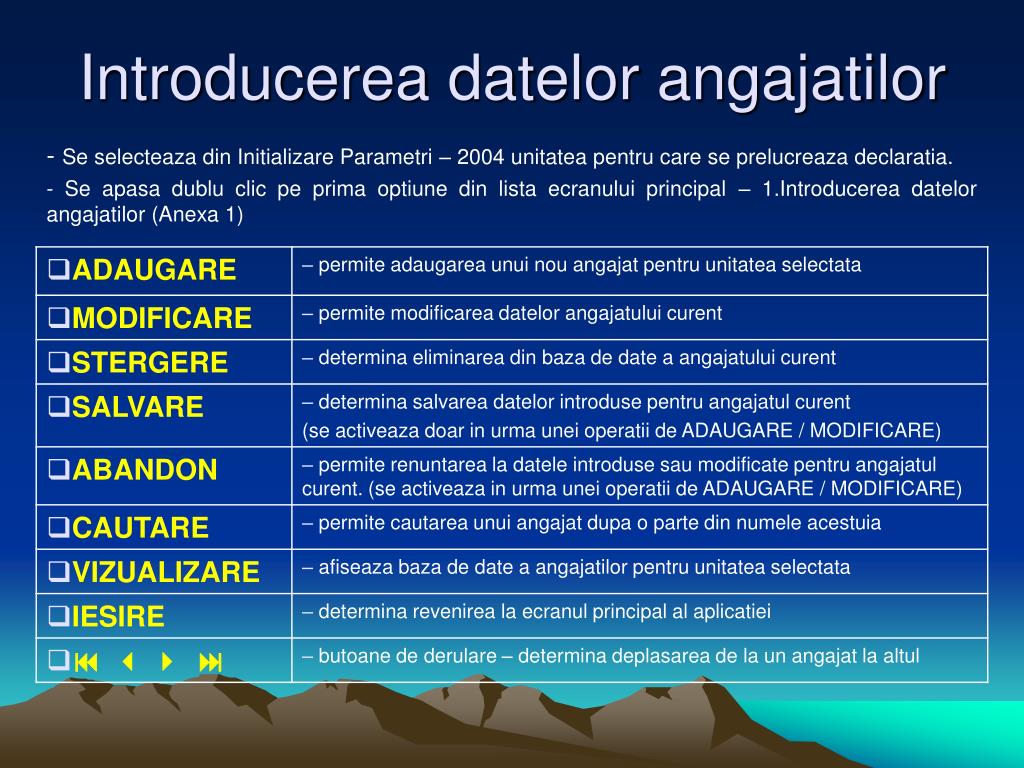 Introducerea datelor angajatilor

- Se selecteaza din Initializare Parametri – 2004 unitatea pentru care se prelucreaza declaratia.

- Se apasa dublu clic pe prima optiune din lista ecranului principal – 1.Introducerea datelor angajatilor (Anexa 1)

| | |
|---|---|
| ❑ADAUGARE | – permite adaugarea unui nou angajat pentru unitatea selectata |
| ❑MODIFICARE | – permite modificarea datelor angajatului curent |
| ❑STERGERE | – determina eliminarea din baza de date a angajatului curent |
| ❑SALVARE | – determina salvarea datelor introduse pentru angajatul curent (se activeaza doar in urma unei operatii de ADAUGARE / MODIFICARE) |
| ❑ABANDON | – permite renuntarea la datele introduse sau modificate pentru angajatul curent. (se activeaza in urma unei operatii de ADAUGARE / MODIFICARE) |
| ❑CAUTARE | – permite cautarea unui angajat dupa o parte din numele acestuia |
| ❑VIZUALIZARE | – afiseaza baza de date a angajatilor pentru unitatea selectata |
| ❑IESIRE | – determina revenirea la ecranul principal al aplicatiei |
| ❑⏮ ◀ ▶ ⏭ | – butoane de derulare – determina deplasarea de la un angajat la altul |